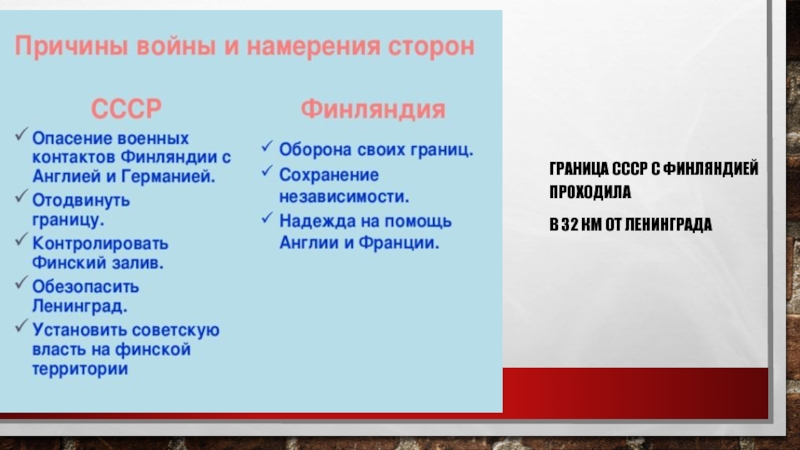 Причины войны и намерения сторон

СССР

✓ Опасение военных контактов Финляндии с Англией и Германией.
✓ Отодвинуть границу.
✓ Контролировать Финский залив.
✓ Обезопасить Ленинград.
✓ Установить советскую власть на финской территории

Финляндия

✓ Оборона своих границ.
✓ Сохранение независимости.
✓ Надежда на помощь Англии и Франции.

ГРАНИЦА СССР С ФИНЛЯНДИЕЙ ПРОХОДИЛА

В 32 КМ ОТ ЛЕНИНГРАДА